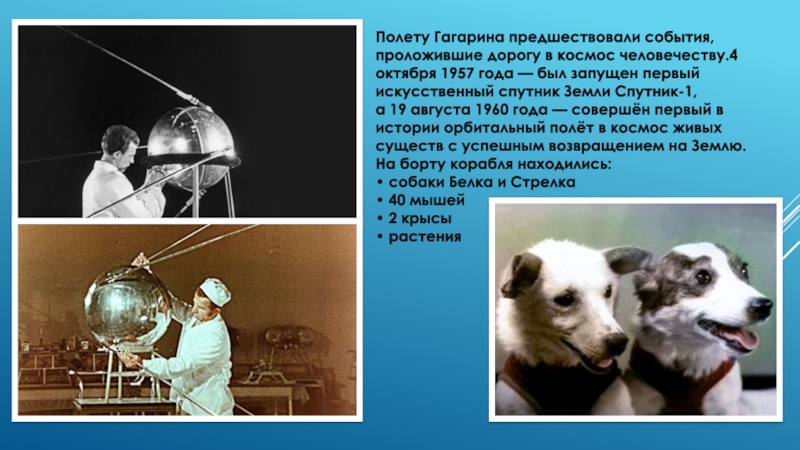 Полету Гагарина предшествовали события, проложившие дорогу в космос человечеству.4 октября 1957 года — был запущен первый искусственный спутник Земли Спутник-1, а 19 августа 1960 года — совершён первый в истории орбитальный полёт в космос живых существ с успешным возвращением на Землю. На борту корабля находились:
• собаки Белка и Стрелка
• 40 мышей
• 2 крысы
• растения